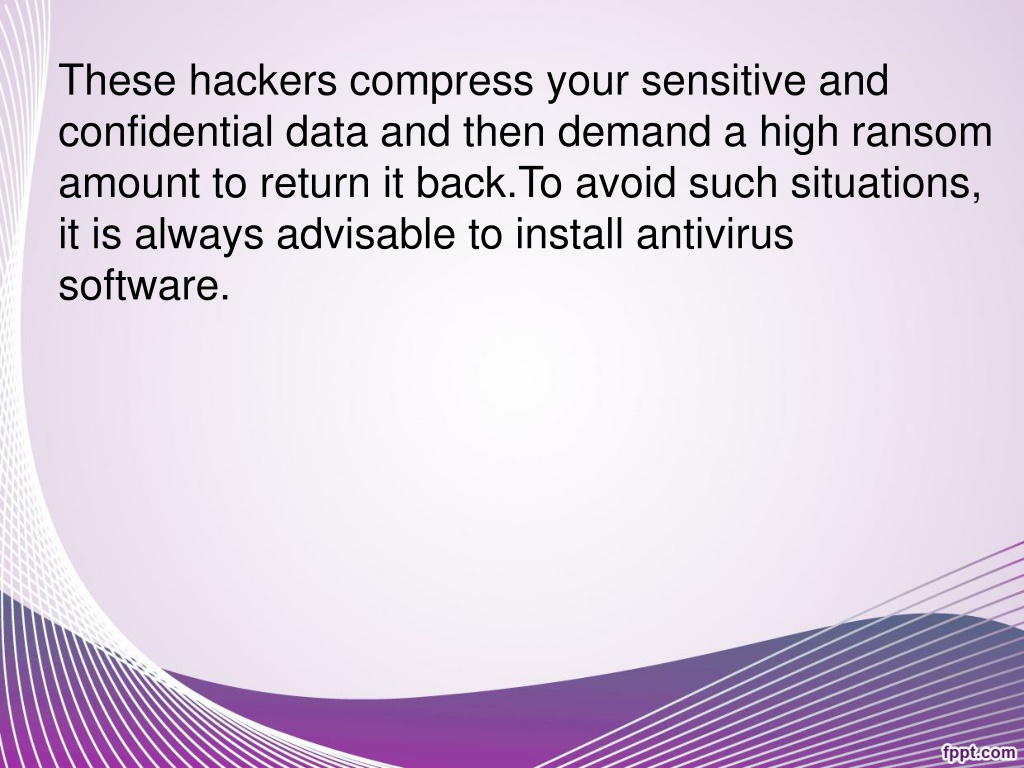 These hackers compress your sensitive and confidential data and then demand a high ransom amount to return it back.To avoid such situations, it is always advisable to install antivirus software.

fppt.com